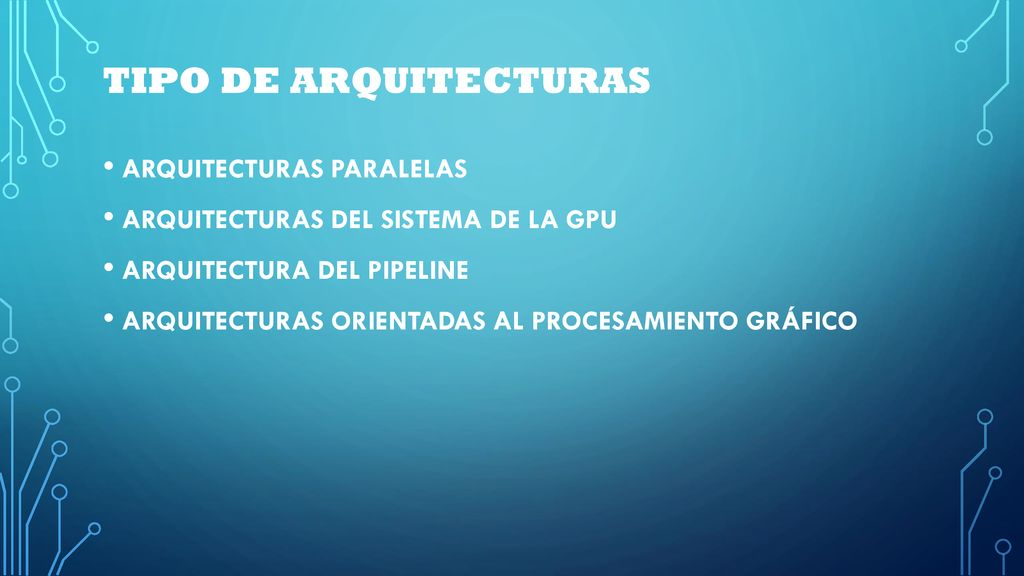 TIPO DE ARQUITECTURAS

• ARQUITECTURAS PARALELAS
• ARQUITECTURAS DEL SISTEMA DE LA GPU
• ARQUITECTURA DEL PIPELINE
• ARQUITECTURAS ORIENTADAS AL PROCESAMIENTO GRÁFICO